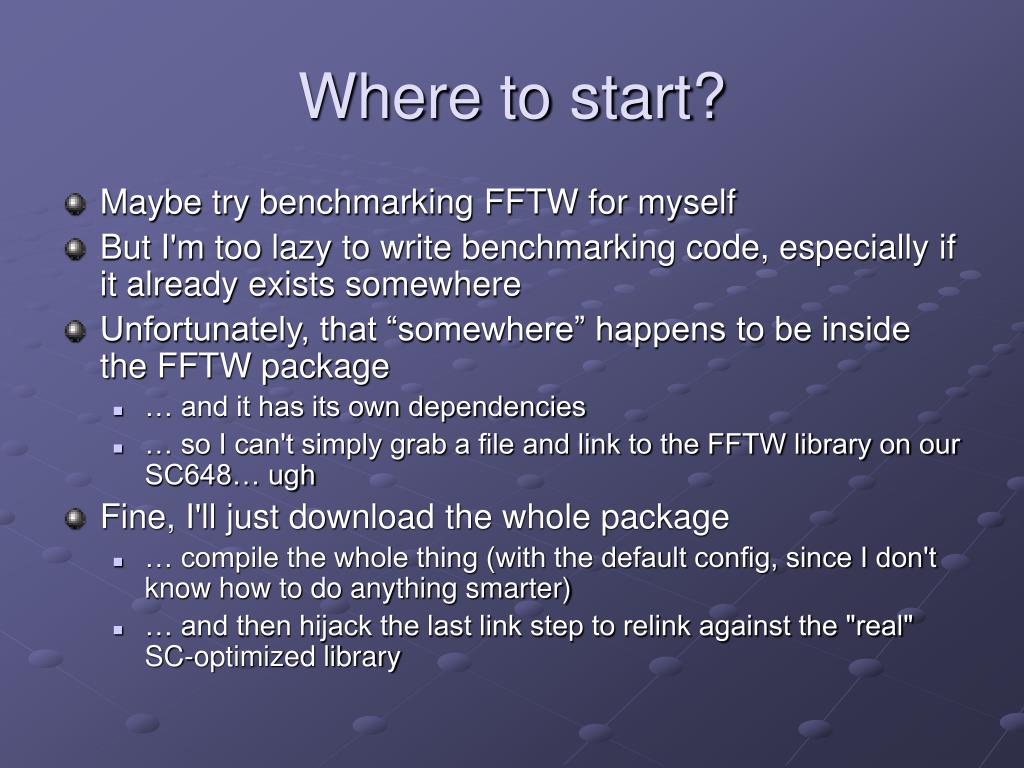 Where to start?

Maybe try benchmarking FFTW for myself

But I'm too lazy to write benchmarking code, especially if it already exists somewhere

Unfortunately, that “somewhere” happens to be inside the FFTW package

… and it has its own dependencies

… so I can't simply grab a file and link to the FFTW library on our SC648… ugh

Fine, I'll just download the whole package

… compile the whole thing (with the default config, since I don't know how to do anything smarter)

… and then hijack the last link step to relink against the "real" SC-optimized library